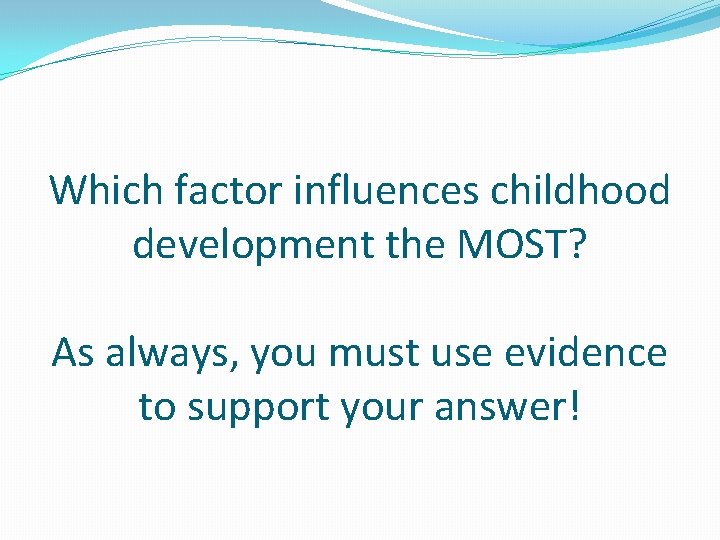 Which factor influences childhood development the MOST?

As always, you must use evidence to support your answer!